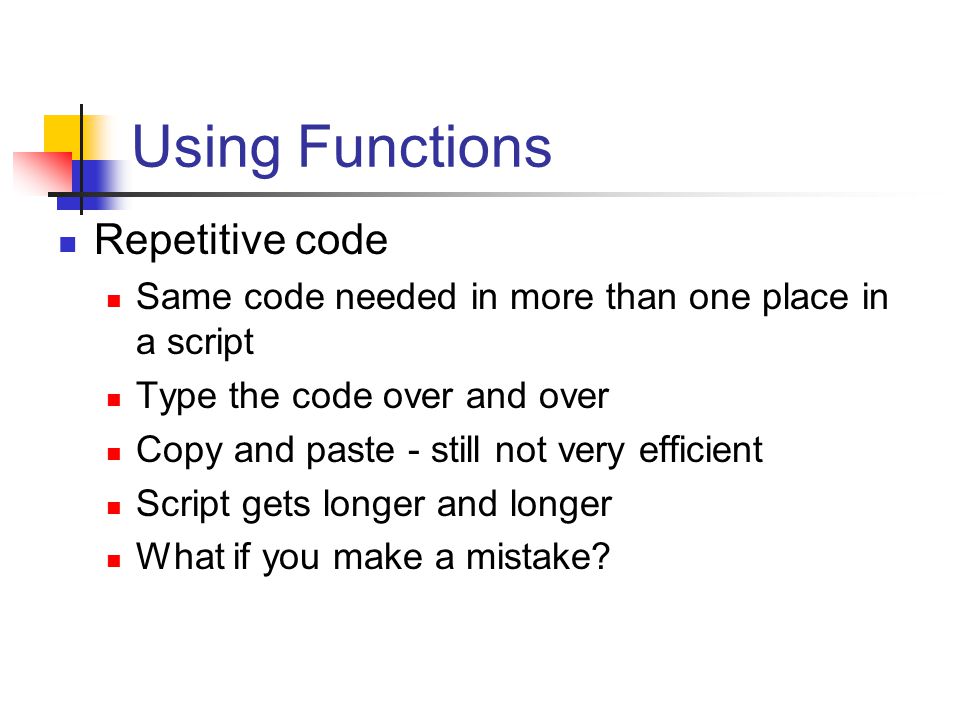 Using Functions

Repetitive code

Same code needed in more than one place in a script

Type the code over and over

Copy and paste - still not very efficient

Script gets longer and longer

What if you make a mistake?